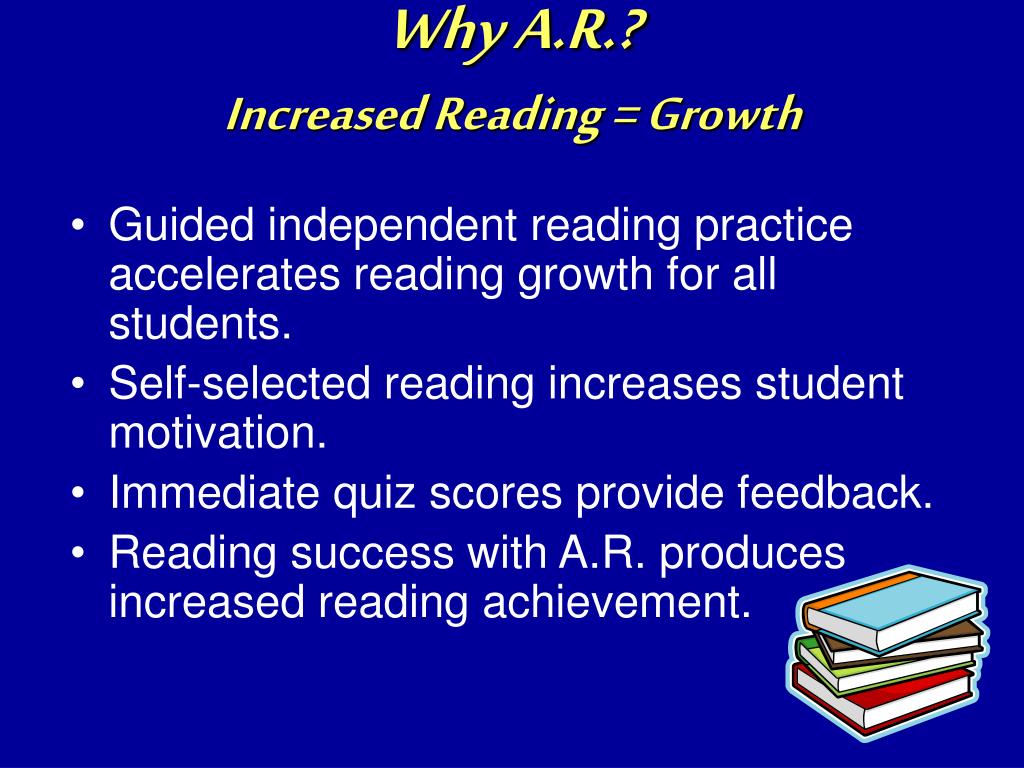 Why A.R.?
Increased Reading = Growth

• Guided independent reading practice accelerates reading growth for all students.
• Self-selected reading increases student motivation.
• Immediate quiz scores provide feedback.
• Reading success with A.R. produces increased reading achievement.